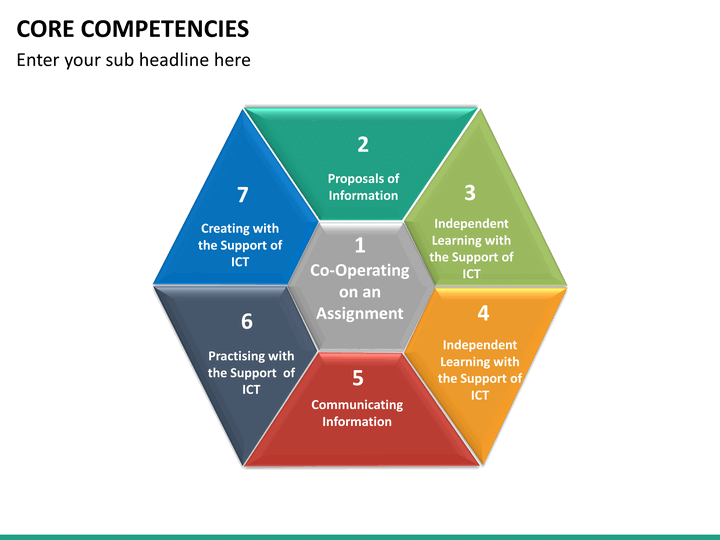 CORE COMPETENCIES

Enter your sub headline here

1
Co-Operating on an Assignment

2
Proposals of Information

3
Independent Learning with the Support of ICT

4
Independent Learning with the Support of ICT

5
Communicating Information

6
Practising with the Support of ICT

7
Creating with the Support of ICT